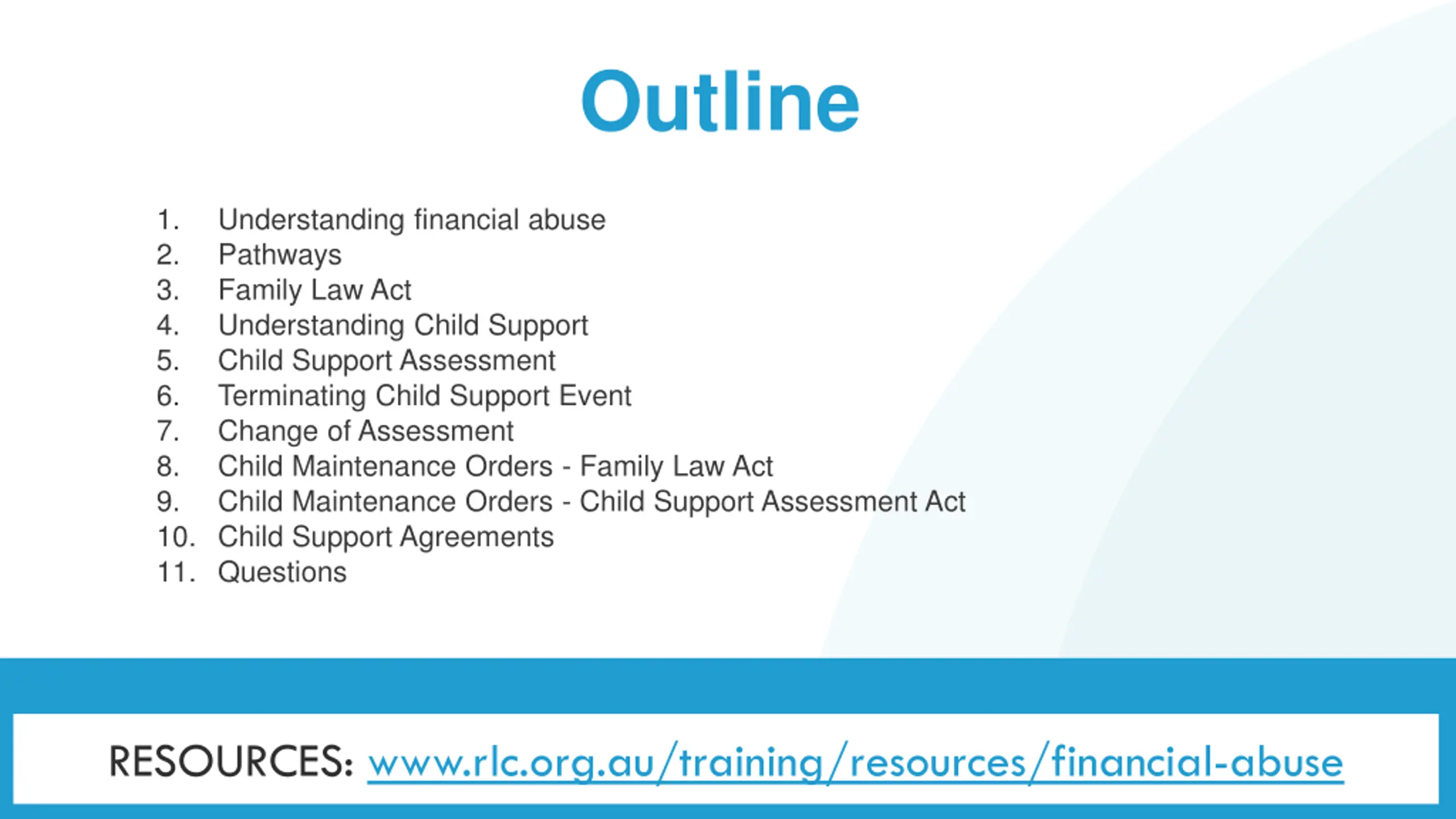 Outline

1. Understanding financial abuse
2. Pathways
3. Family Law Act
4. Understanding Child Support
5. Child Support Assessment
6. Terminating Child Support Event
7. Change of Assessment
8. Child Maintenance Orders - Family Law Act
9. Child Maintenance Orders - Child Support Assessment Act
10. Child Support Agreements
11. Questions

RESOURCES: www.rlc.org.au/training/resources/financial-abuse